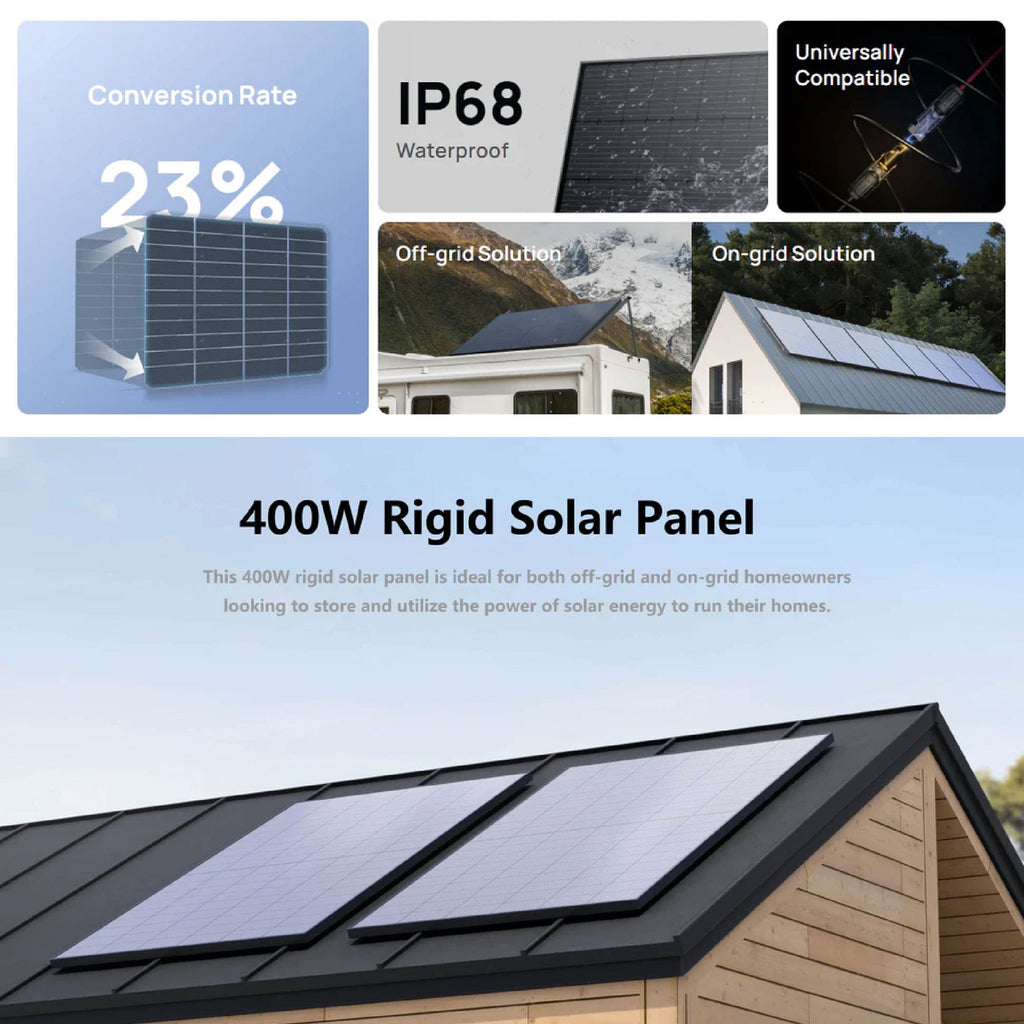 Conversion Rate

23%

IP68
Waterproof

Universally Compatible

Off-grid Solution

On-grid Solution

400W Rigid Solar Panel

This 400W rigid solar panel is ideal for both off-grid and on-grid homeowners looking to store and utilize the power of solar energy to run their homes.